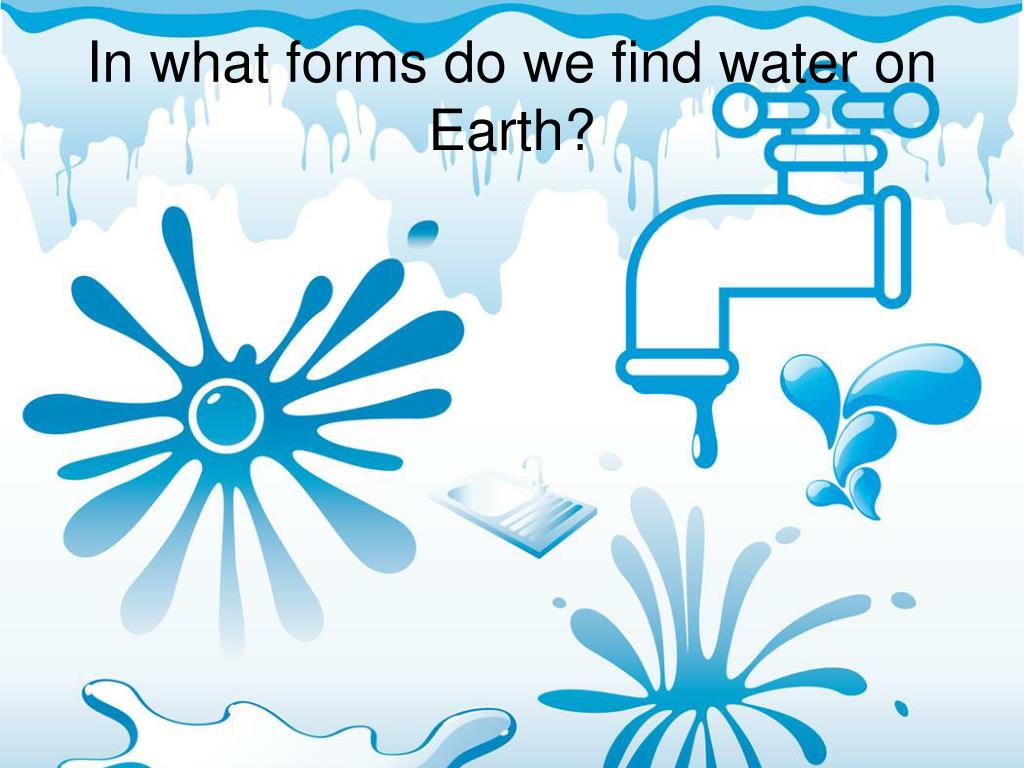 In what forms do we find water on Earth?